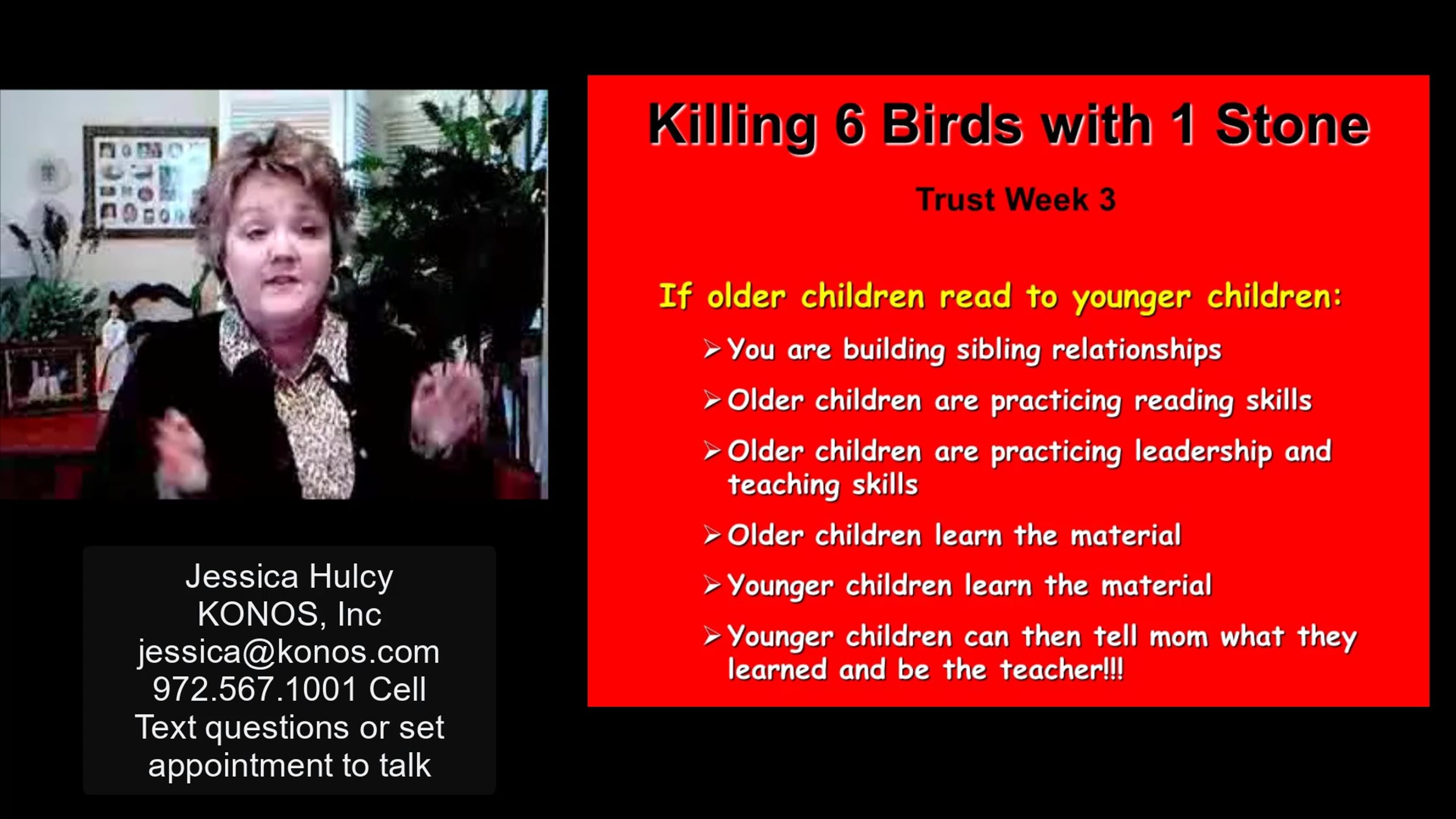 Jessica Hulcy
KONOS, Inc
jessica@konos.com
972.567.1001 Cell
Text questions or set appointment to talk

Killing 6 Birds with 1 Stone

Trust Week 3

If older children read to younger children:

➢ You are building sibling relationships

➢ Older children are practicing reading skills

➢ Older children are practicing leadership and teaching skills

➢ Older children learn the material

➢ Younger children learn the material

➢ Younger children can then tell mom what they learned and be the teacher!!!